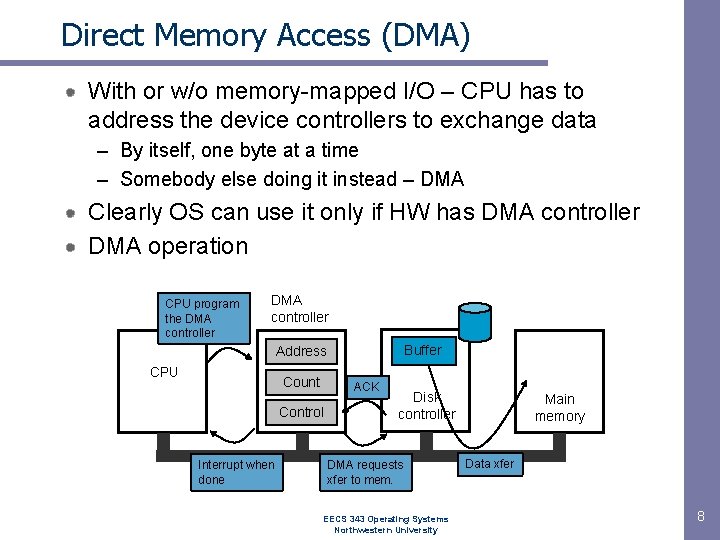 Direct Memory Access (DMA)

With or w/o memory-mapped I/O – CPU has to address the device controllers to exchange data

– By itself, one byte at a time

– Somebody else doing it instead – DMA

Clearly OS can use it only if HW has DMA controller

DMA operation

CPU program the DMA controller

DMA controller

CPU

Address

Count

Control

ACK

Buffer

Disk controller

Main memory

Interrupt when done

DMA requests xfer to mem.

Data xfer

EECS 343 Operating Systems
Northwestern University

8